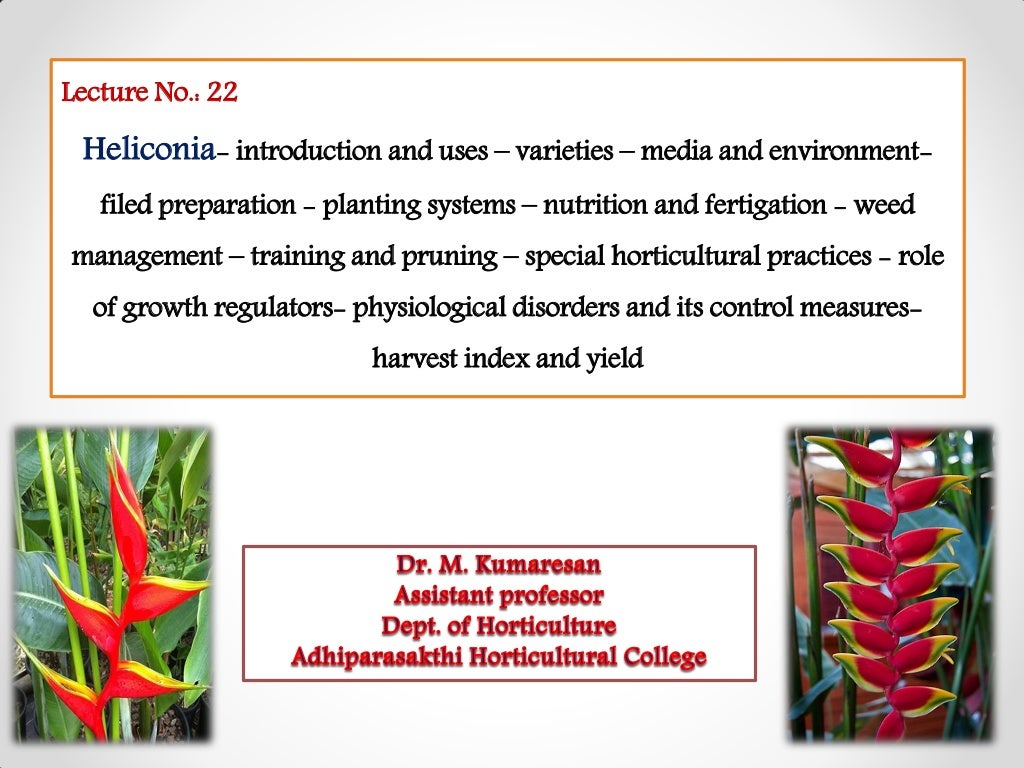 Lecture No.: 22

Heliconia- introduction and uses – varieties – media and environment- filed preparation - planting systems – nutrition and fertigation - weed management – training and pruning – special horticultural practices - role of growth regulators- physiological disorders and its control measures- harvest index and yield

Dr. M. Kumaresan
Assistant professor
Dept. of Horticulture
Adhiparasakthi Horticultural College